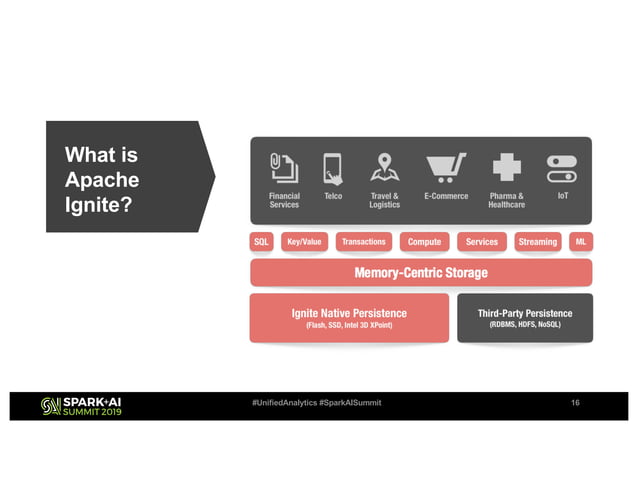 What is Apache Ignite?

Financial Services
Telco
Travel & Logistics
E-Commerce
Pharma & Healthcare
IoT

SQL
Key/Value
Transactions
Compute
Services
Streaming
ML

Memory-Centric Storage

Ignite Native Persistence
(Flash, SSD, Intel 3D XPoint)

Third-Party Persistence
(RDBMS, HDFS, NoSQL)

SPARK+AI SUMMIT 2019
#UnifiedAnalytics #SparkAISummit
16